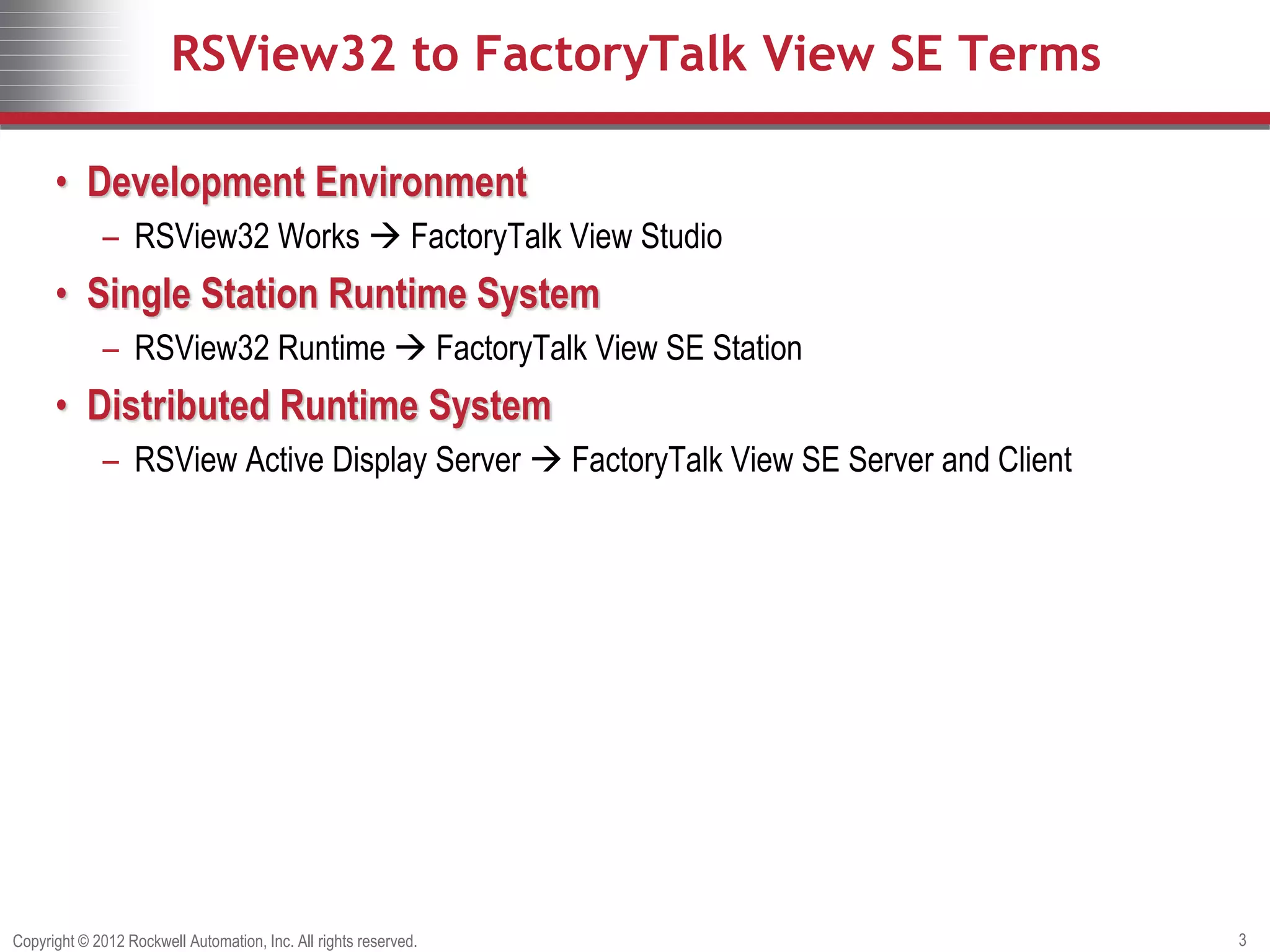 RSView32 to FactoryTalk View SE Terms

• Development Environment
– RSView32 Works → FactoryTalk View Studio

• Single Station Runtime System
– RSView32 Runtime → FactoryTalk View SE Station

• Distributed Runtime System
– RSView Active Display Server → FactoryTalk View SE Server and Client

Copyright © 2012 Rockwell Automation, Inc. All rights reserved.

3